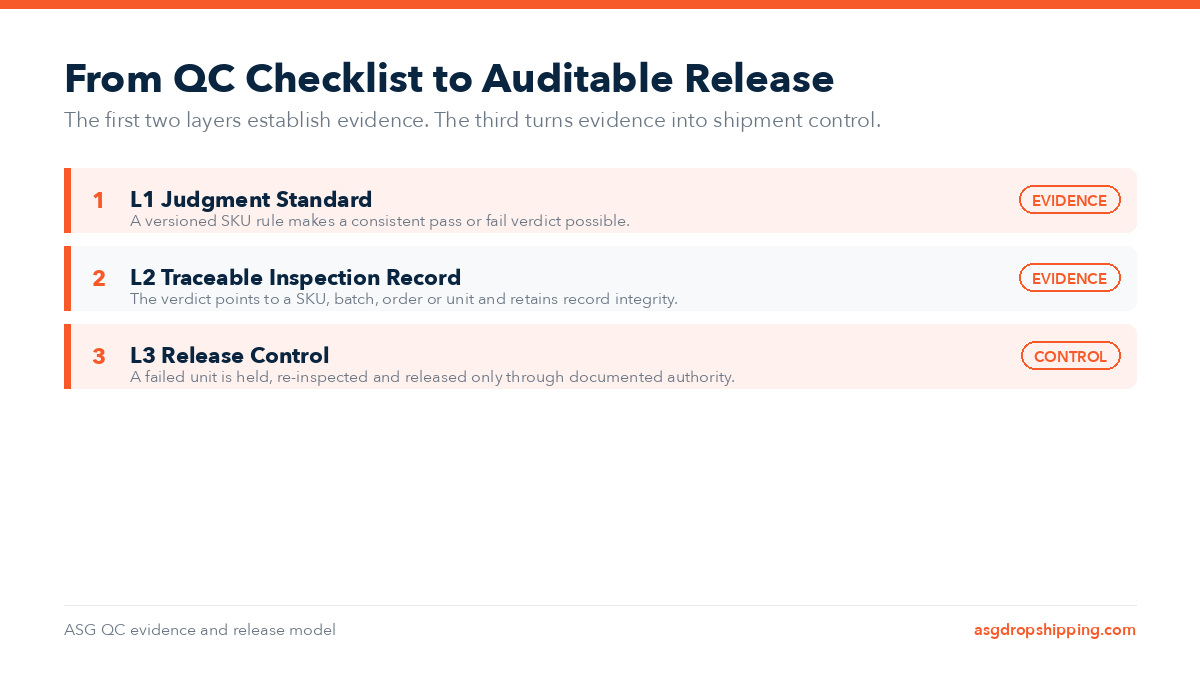 From QC Checklist to Auditable Release

The first two layers establish evidence. The third turns evidence into shipment control.

1 L1 Judgment Standard
A versioned SKU rule makes a consistent pass or fail verdict possible.
EVIDENCE

2 L2 Traceable Inspection Record
The verdict points to a SKU, batch, order or unit and retains record integrity.
EVIDENCE

3 L3 Release Control
A failed unit is held, re-inspected and released only through documented authority.
CONTROL

ASG QC evidence and release model

asgdropshipping.com